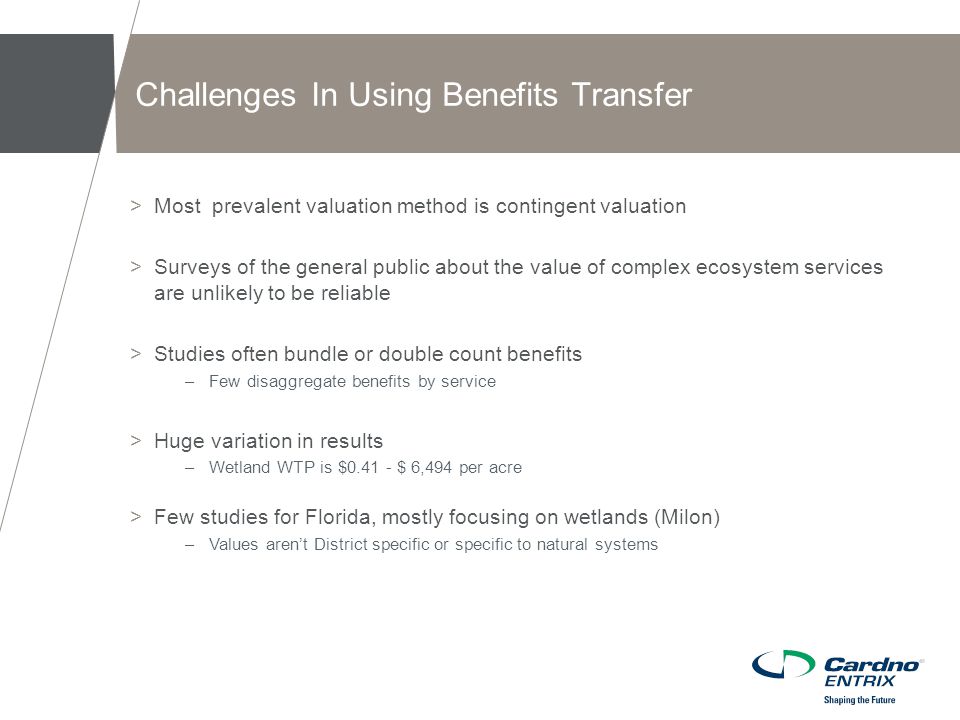 Challenges In Using Benefits Transfer

> Most prevalent valuation method is contingent valuation

> Surveys of the general public about the value of complex ecosystem services are unlikely to be reliable

> Studies often bundle or double count benefits
– Few disaggregate benefits by service

> Huge variation in results
– Wetland WTP is \$0.41 - \$ 6,494 per acre

> Few studies for Florida, mostly focusing on wetlands (Milon)
– Values aren't District specific or specific to natural systems

Cardno®
ENTRIX
Shaping the Future